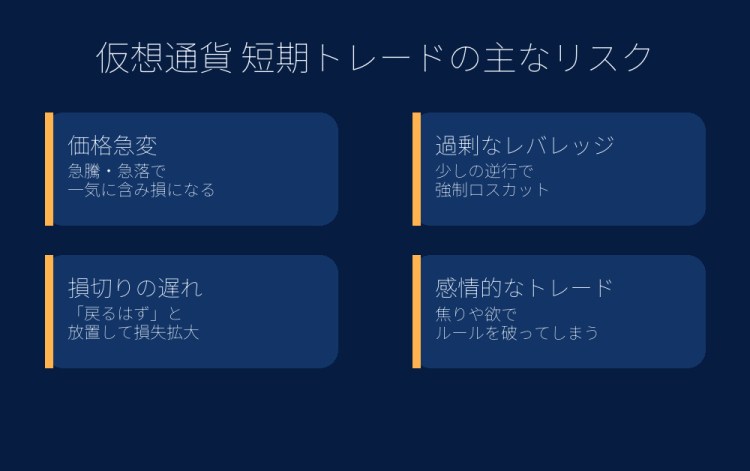 仮想通貨 短期トレードの主なリスク

価格急変
急騰・急落で
一気に含み損になる

過剰なレバレッジ
少しの逆行で
強制ロスカット

損切りの遅れ
「戻るはず」と
放置して損失拡大

感情的なトレード
焦りや欲で
ルールを破ってしまう